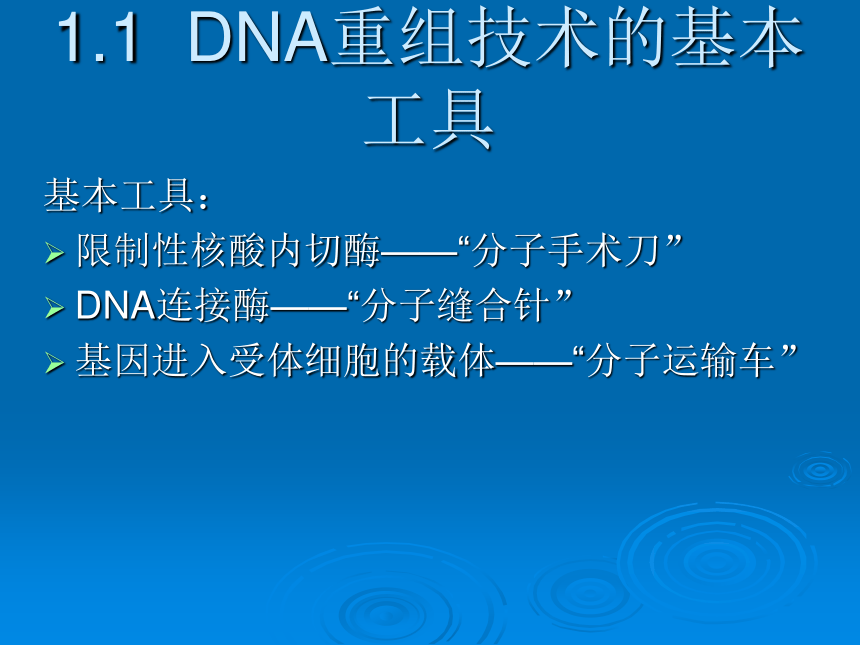 1.1 DNA重组技术的基本工具

基本工具：

➢ 限制性核酸内切酶——“分子手术刀”

➢ DNA连接酶——“分子缝合针”

➢ 基因进入受体细胞的载体——“分子运输车”